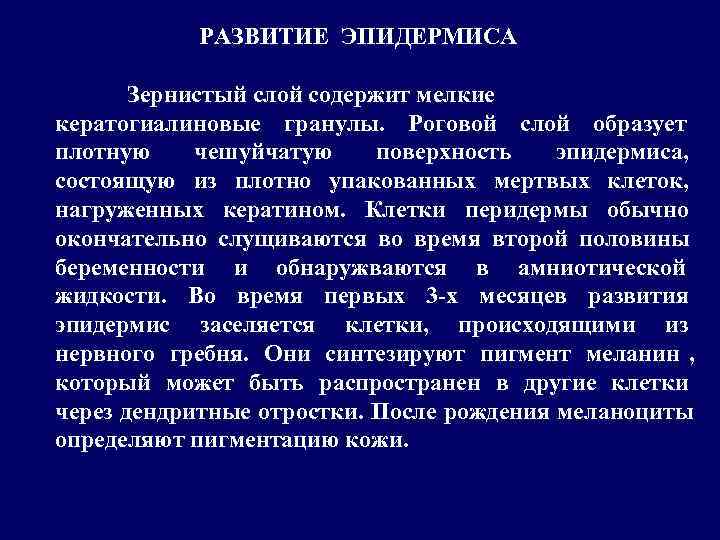 РАЗВИТИЕ ЭПИДЕРМИСА

Зернистый слой содержит мелкие кератогиалиновые гранулы. Роговой слой образует плотную чешуйчатую поверхность эпидермиса, состоящую из плотно упакованных мертвых клеток, нагруженных кератином. Клетки перидермы обычно окончательно слущиваются во время второй половины беременности и обнаруживаются в амниотической жидкости. Во время первых 3-х месяцев развития эпидермис заселяется клетки, происходящими из нервного гребня. Они синтезируют пигмент меланин , который может быть распространен в другие клетки через дендритные отростки. После рождения меланоциты определяют пигментацию кожи.